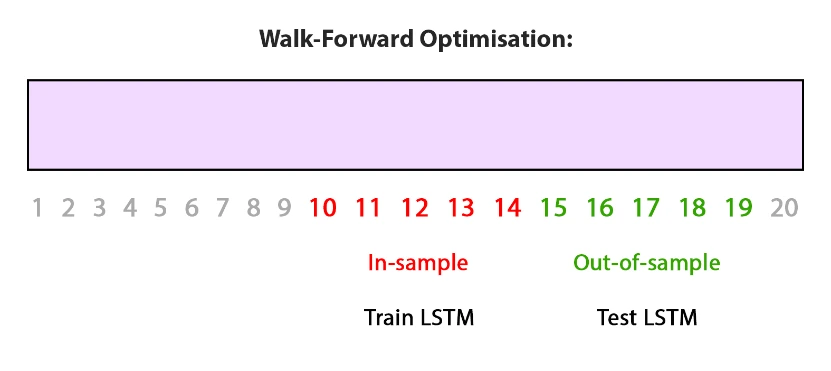 Walk-Forward Optimisation:

1 2 3 4 5 6 7 8 9 10 11 12 13 14 15 16 17 18 19 20

In-sample

Out-of-sample

Train LSTM

Test LSTM